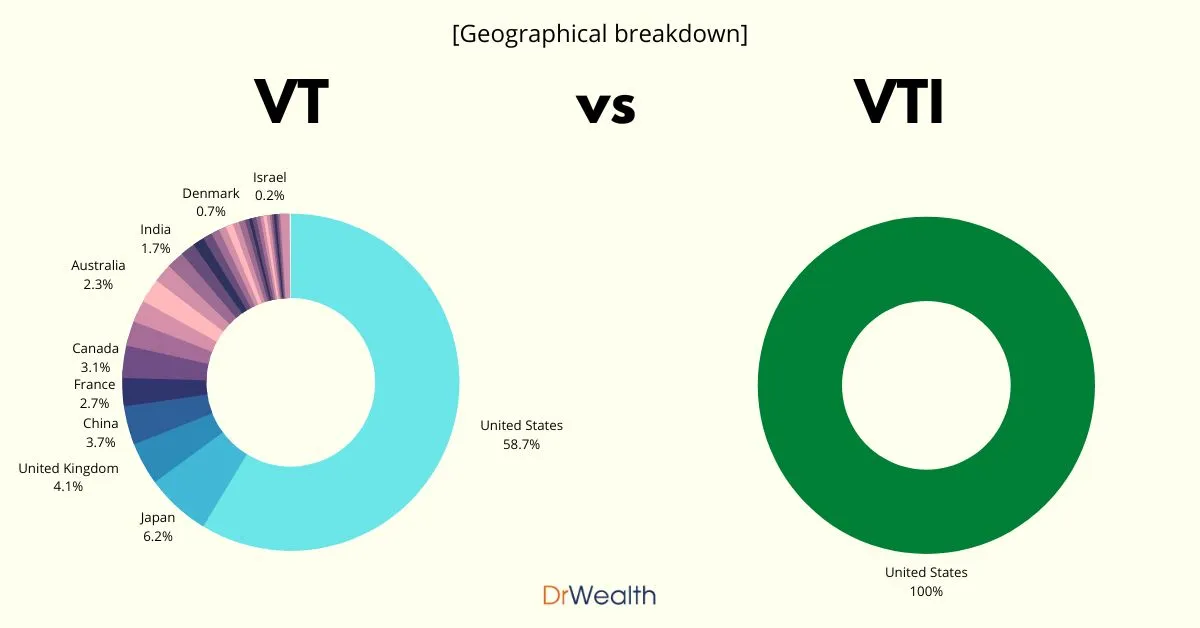 [Geographical breakdown]

VT

vs

VTI

Israel
0.2%

Denmark
0.7%

India
1.7%

Australia
2.3%

Canada
3.1%

France
2.7%

China
3.7%

United Kingdom
4.1%

Japan
6.2%

United States
58.7%

United States
100%

DrWealth